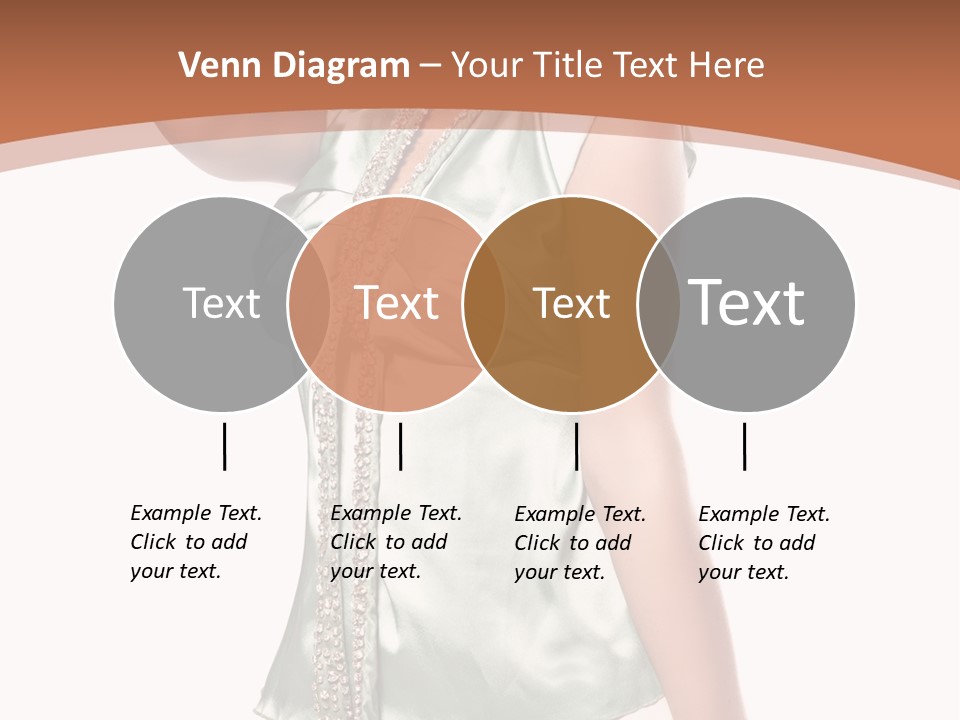 Venn Diagram – Your Title Text Here

Text

Text

Text

Text

Example Text. Click to add your text.

Example Text. Click to add your text.

Example Text. Click to add your text.

Example Text. Click to add your text.